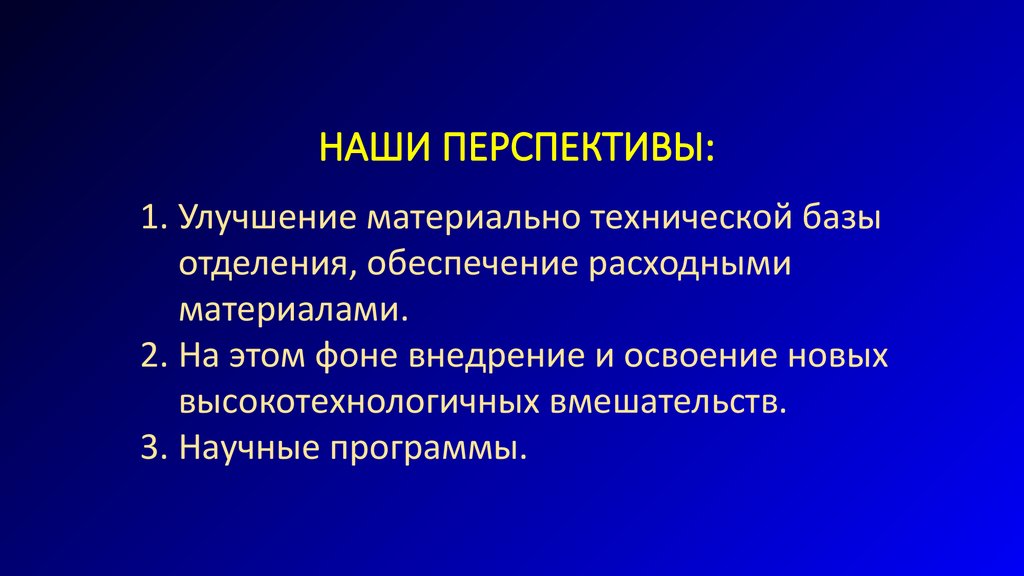 НАШИ ПЕРСПЕКТИВЫ:

1. Улучшение материально технической базы отделения, обеспечение расходными материалами.
2. На этом фоне внедрение и освоение новых высокотехнологичных вмешательств.
3. Научные программы.